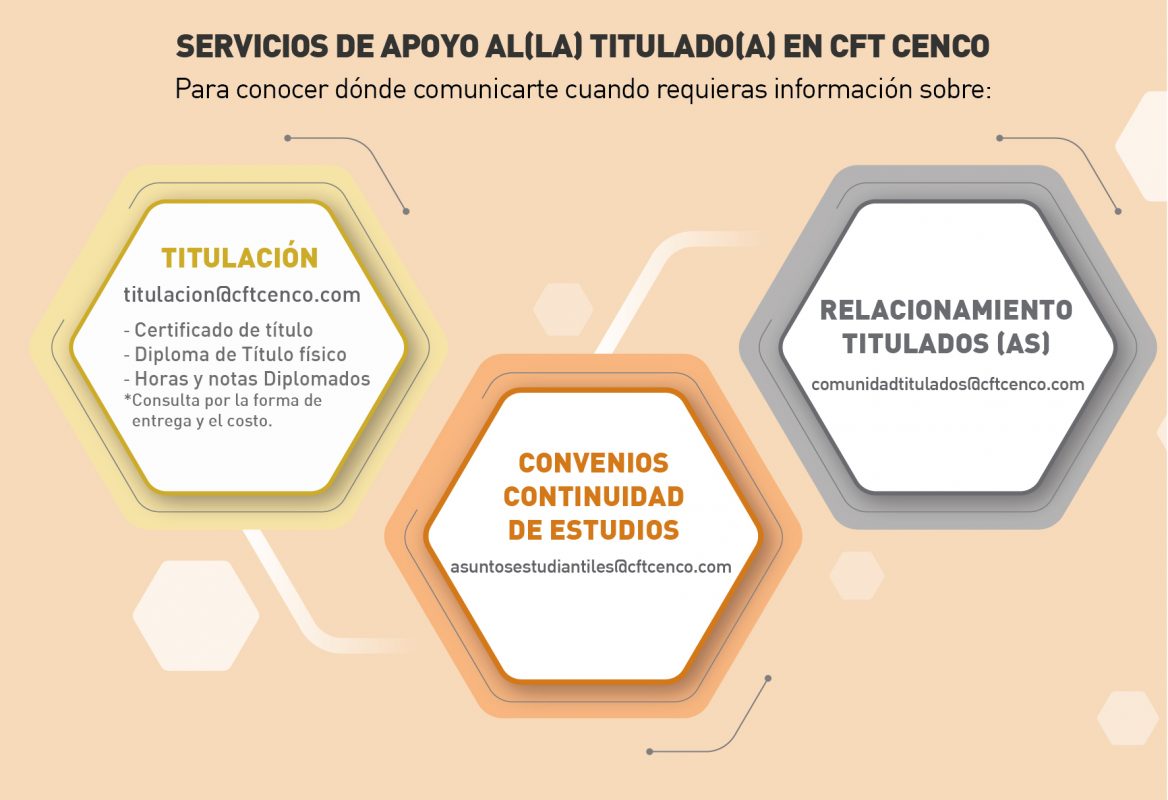 SERVICIOS DE APOYO AL(LA) TITULADO(A) EN CFT CENCO
Para conocer dónde comunicarte cuando requieras información sobre:

TITULACIÓN
titulacion@cftcenco.com
- Certificado de título
- Diploma de Título físico
- Horas y notas Diplomados
*Consulta por la forma de entrega y el costo.

CONVENIOS CONTINUIDAD DE ESTUDIOS
asuntosestudiantiles@cftcenco.com

RELACIONAMIENTO TITULADOS (AS)
comunidadtitulados@cftcenco.com